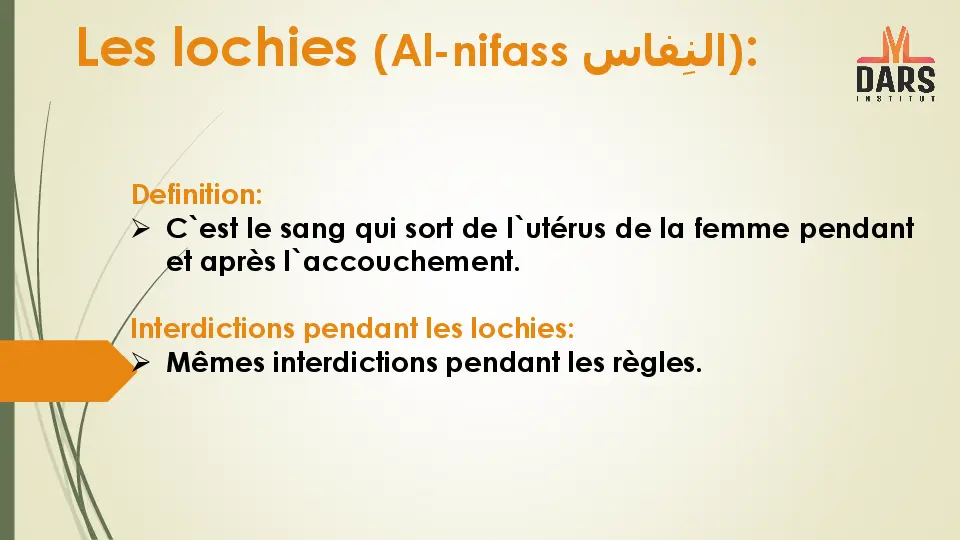 Les lochies (Al-nifass النِفاس):

DARS
INSTITUT

Definition:
➢ C`est le sang qui sort de l`utérus de la femme pendant et après l`accouchement.

Interdictions pendant les lochies:
➢ Mêmes interdictions pendant les règles.